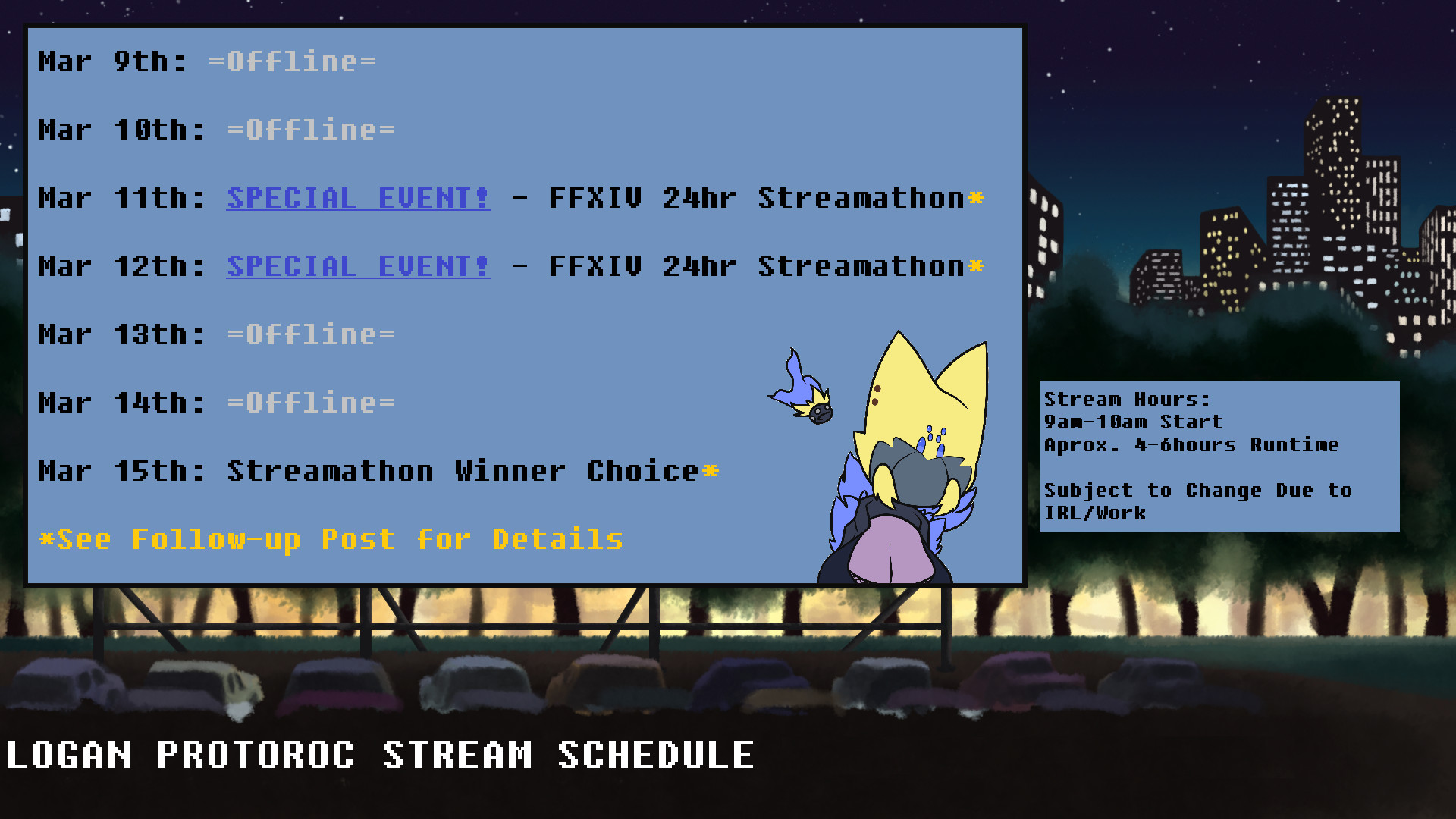 Mar 9th: =Offline=

Mar 10th: =Offline=

Mar 11th: SPECIAL EVENT! - FFXIV 24hr Streamathon*

Mar 12th: SPECIAL EVENT! - FFXIV 24hr Streamathon*

Mar 13th: =Offline=

Mar 14th: =Offline=

Mar 15th: Streamathon Winner Choice*

*See Follow-up Post for Details

Stream Hours:
9am-10am Start
Aprox. 4-6hours Runtime

Subject to Change Due to IRL/Work

LOGAN PROTOROC STREAM SCHEDULE